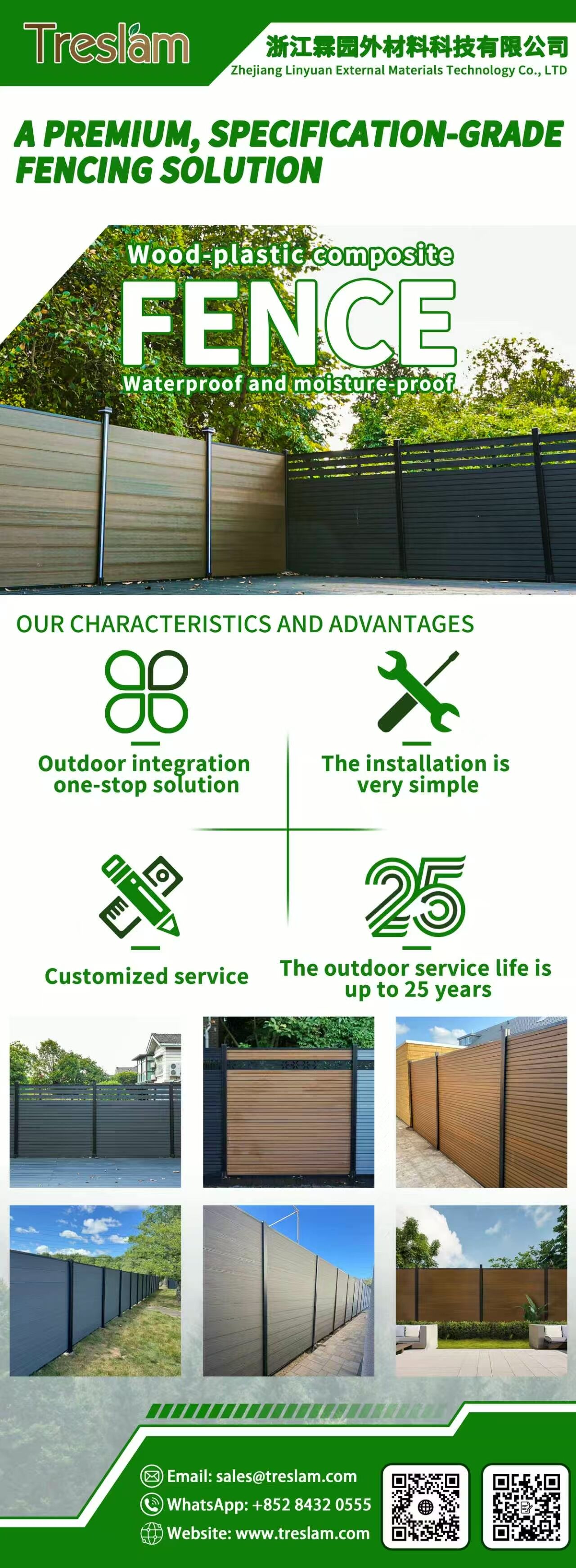 Treslam

浙江霖园外材料科技有限公司
Zhejiang Linyuan External Materials Technology Co., LTD

A PREMIUM, SPECIFICATION-GRADE FENCING SOLUTION

Wood-plastic composite
FENCE
Waterproof and moisture-proof

OUR CHARACTERISTICS AND ADVANTAGES

Outdoor integration one-stop solution

The installation is very simple

Customized service

25

The outdoor service life is up to 25 years

Email: sales@treslam.com
WhatsApp: +852 8432 0555
Website: www.treslam.com